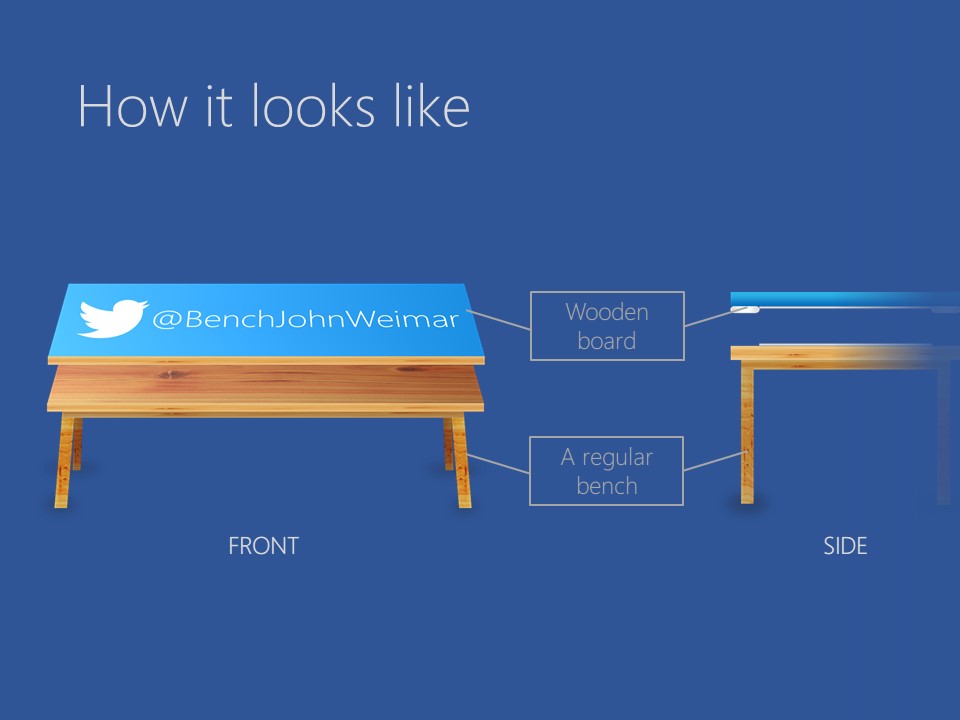 How it looks like

@BenchJohnWeimar

Wooden board

A regular bench

FRONT

SIDE